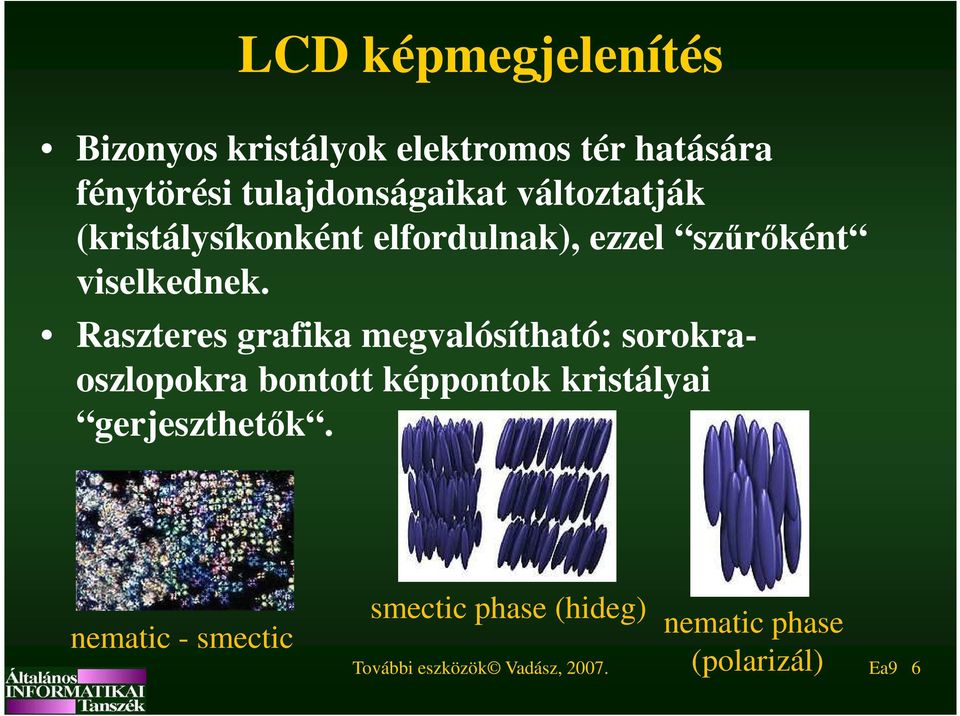 LCD képmegjelenítés

• Bizonyos kristályok elektromos tér hatására fénytörési tulajdonságaikat változtatják (kristálysíkonként elfordulnak), ezzel “szűrőként“ viselkednek.

• Raszteres grafika megvalósítható: sorokra-oszlopokra bontott képpontok kristályai “gerjeszthetők“.

nematic - smectic

smectic phase (hideg)

nematic phase (polarizál)

Általános INFORMATIKAI Tanszék

További eszközök© Vadász, 2007.

Ea9 6